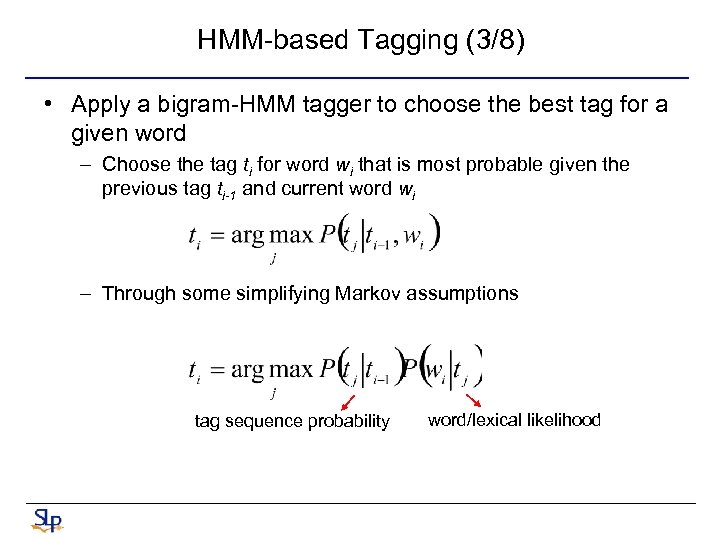 HMM-based Tagging (3/8)

• Apply a bigram-HMM tagger to choose the best tag for a given word

– Choose the tag $t_i$ for word $w_i$ that is most probable given the previous tag $t_{i-1}$ and current word $w_i$

$t_i = \arg\max_j P(t_j | t_{i-1}, w_i)$

– Through some simplifying Markov assumptions

$t_i = \arg\max_j P(t_j | t_{i-1}) P(w_i | t_j)$

tag sequence probability

word/lexical likelihood

SLP